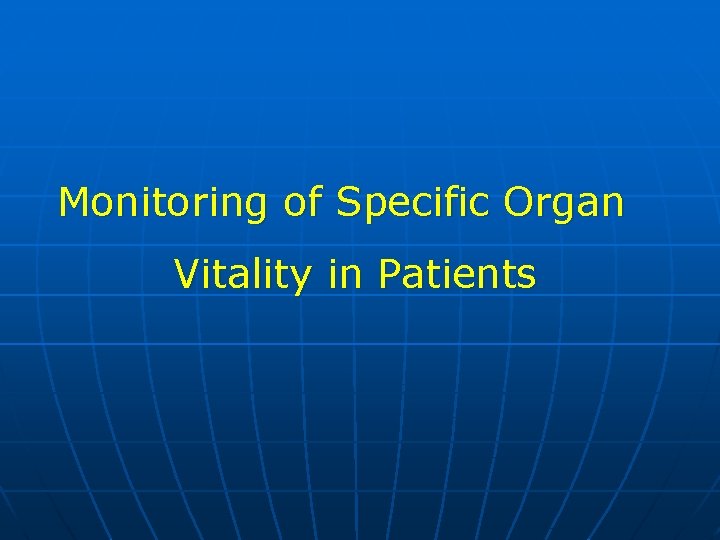 Monitoring of Specific Organ Vitality in Patients